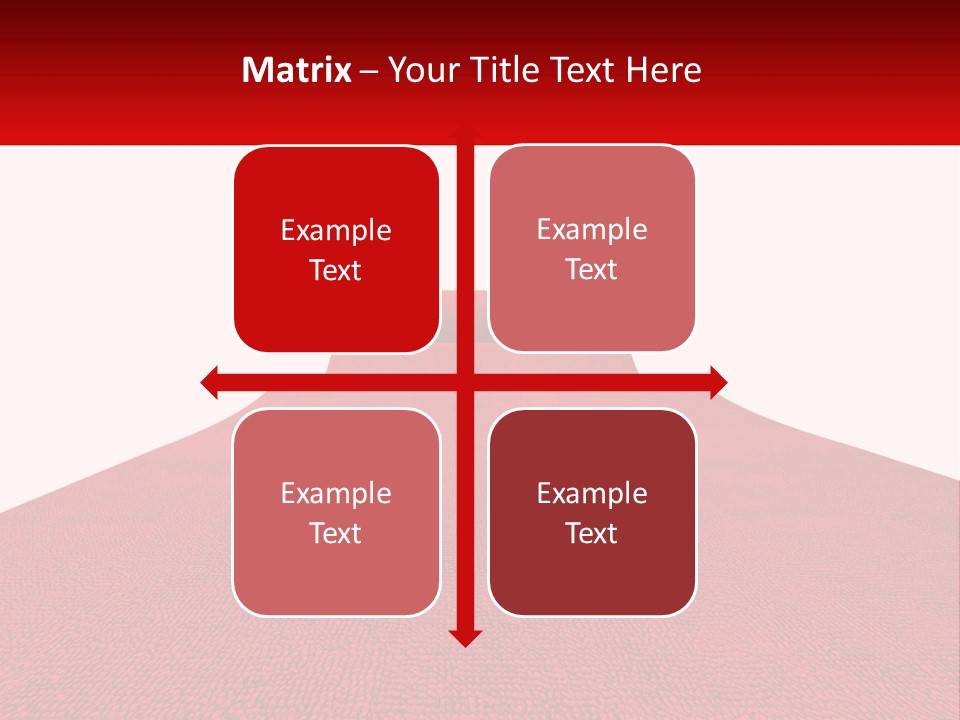 Matrix – Your Title Text Here

Example Text

Example Text

Example Text

Example Text